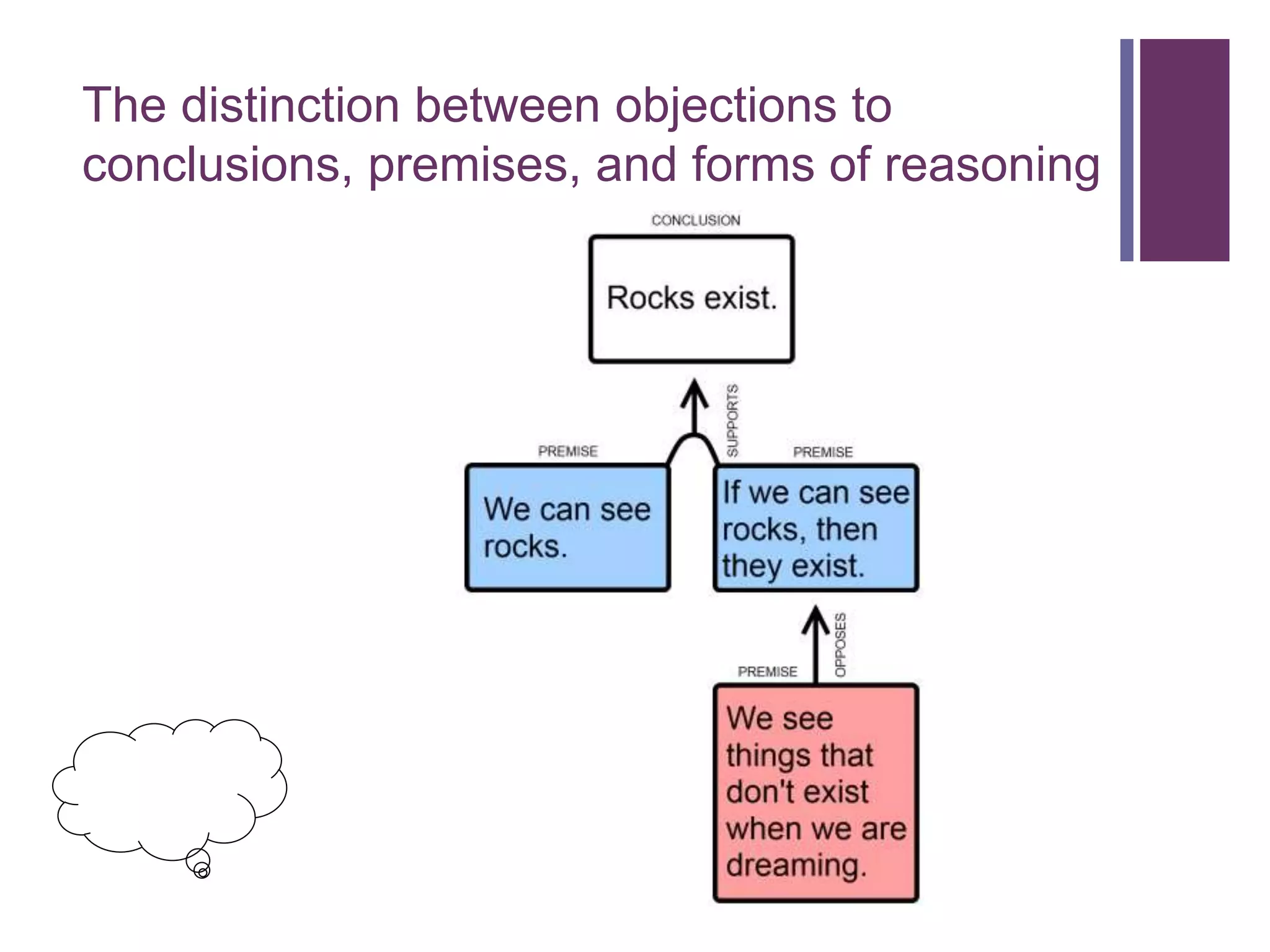 The distinction between objections to conclusions, premises, and forms of reasoning

CONCLUSION

Rocks exist.

SUPPORTS

PREMISE

We can see rocks.

PREMISE

If we can see rocks, then they exist.

OPPOSES

PREMISE

We see things that don't exist when we are dreaming.